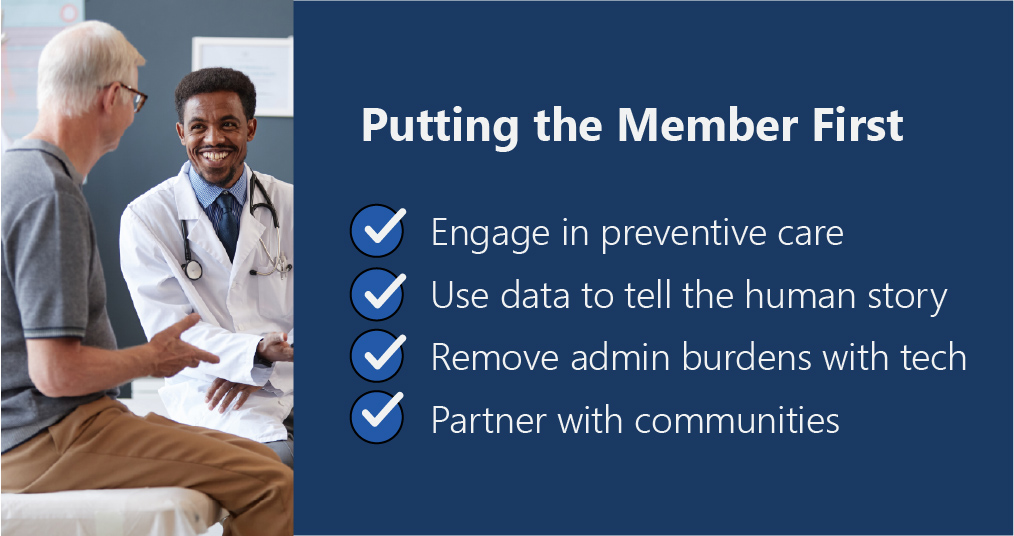 Putting the Member First

Engage in preventive care
Use data to tell the human story
Remove admin burdens with tech
Partner with communities